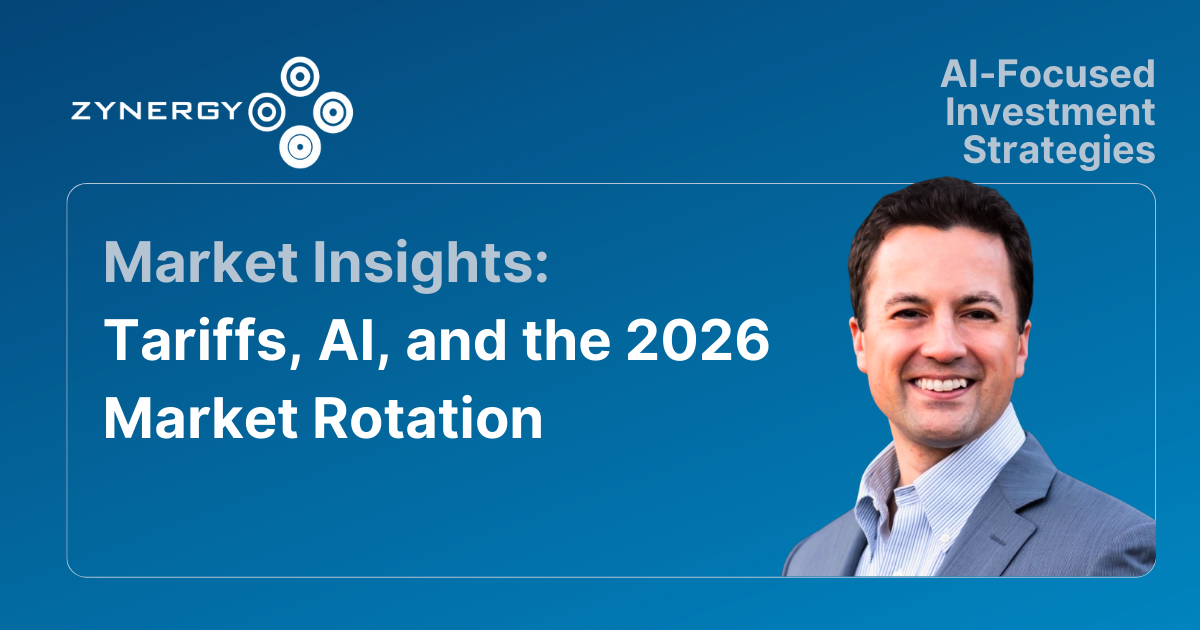 ZYNERGY

AI-Focused Investment Strategies

Market Insights:
Tariffs, AI, and the 2026 Market Rotation